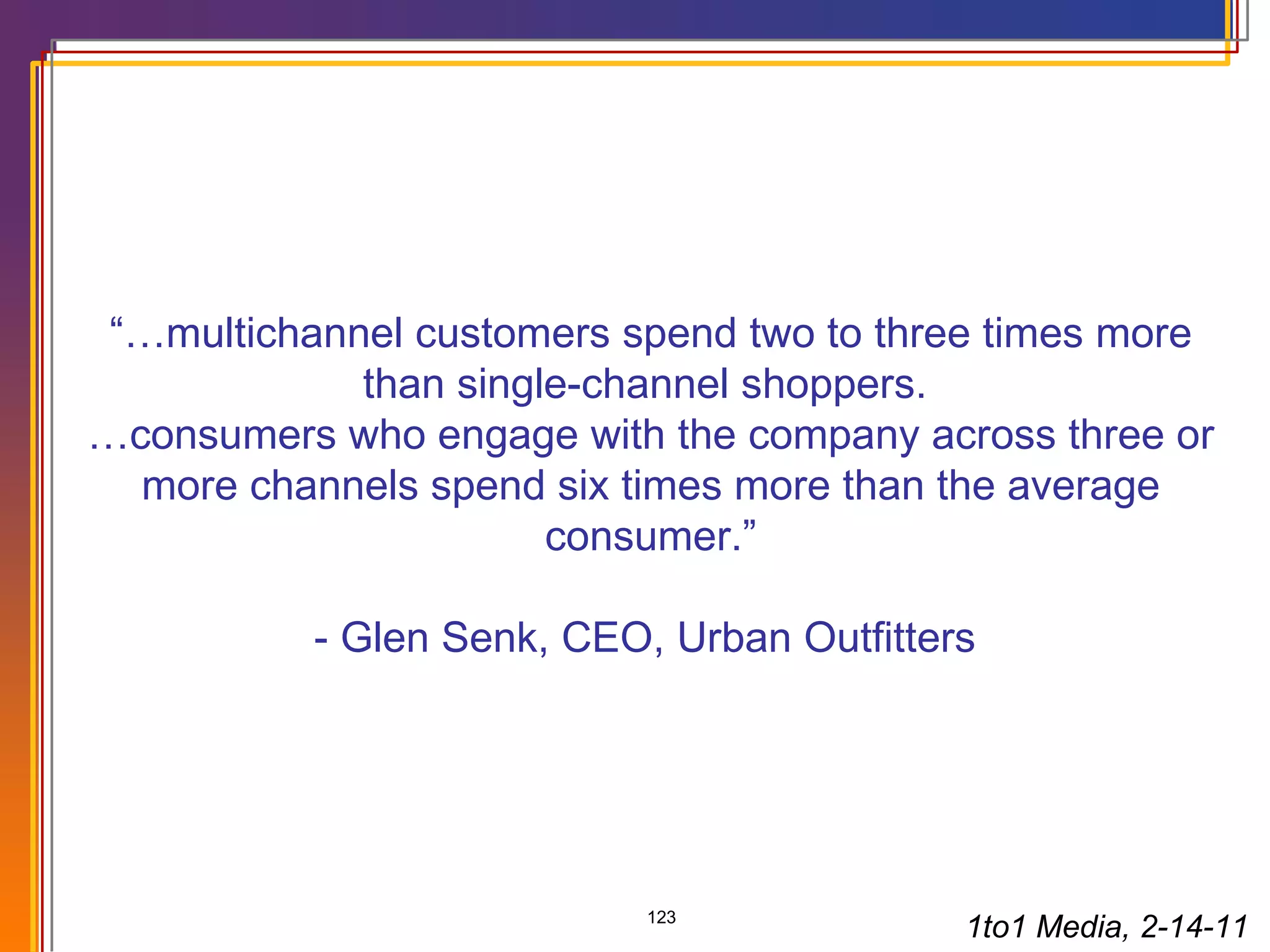 “…multichannel customers spend two to three times more than single-channel shoppers.
…consumers who engage with the company across three or more channels spend six times more than the average consumer.”

- Glen Senk, CEO, Urban Outfitters

123

1to1 Media, 2-14-11